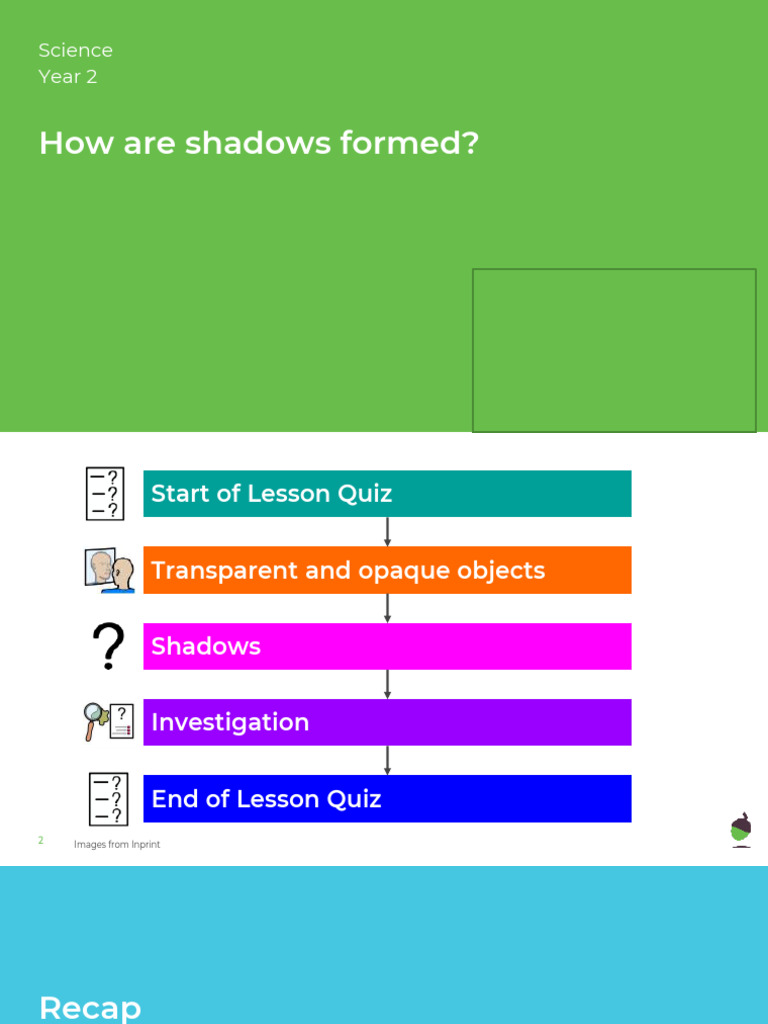 Science
Year 2

How are shadows formed?

Start of Lesson Quiz

Transparent and opaque objects

Shadows

Investigation

End of Lesson Quiz

2

Images from Inprint

Recap